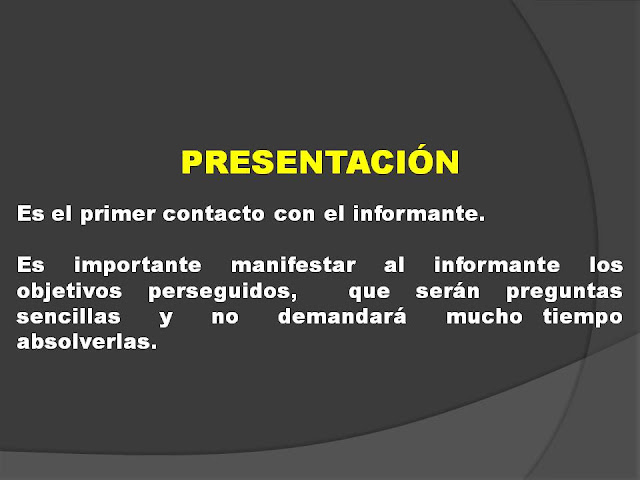 PRESENTACIÓN

Es el primer contacto con el informante.

Es importante manifestar al informante los objetivos perseguidos, que serán preguntas sencillas y no demandará mucho tiempo absolverlas.